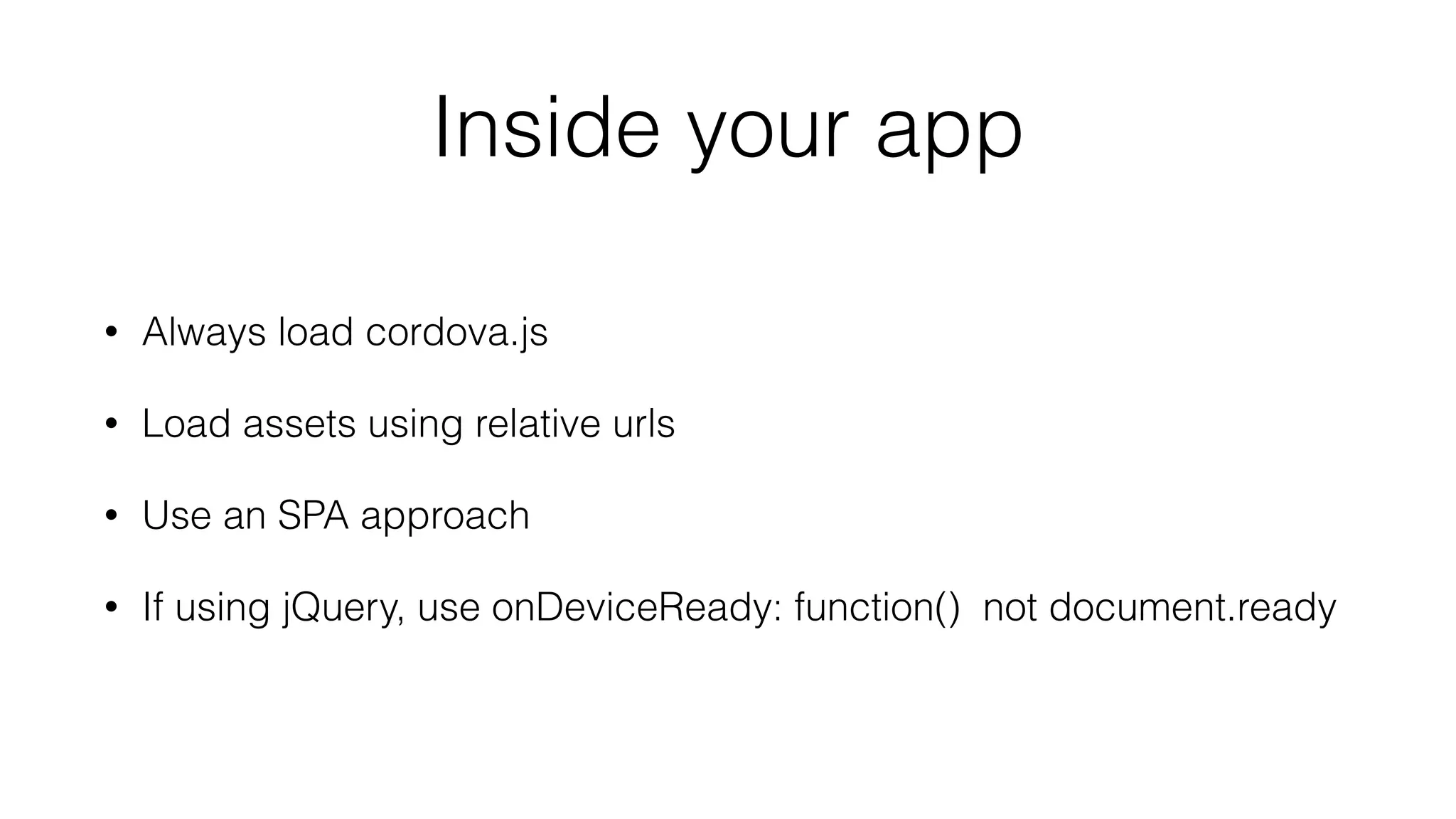 Inside your app

• Always load cordova.js

• Load assets using relative urls

• Use an SPA approach

• If using jQuery, use onDeviceReady: function()  not document.ready